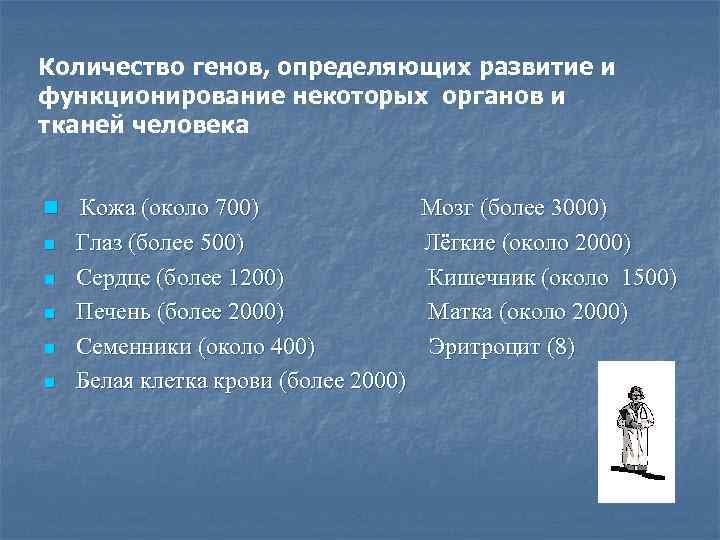 Количество генов, определяющих развитие и функционирование некоторых органов и тканей человека

Кожа (около 700)
Глаз (более 500)
Сердце (более 1200)
Печень (более 2000)
Семенники (около 400)
Белая клетка крови (более 2000)

Мозг (более 3000)
Лёгкие (около 2000)
Кишечник (около 1500)
Матка (около 2000)
Эритроцит (8)